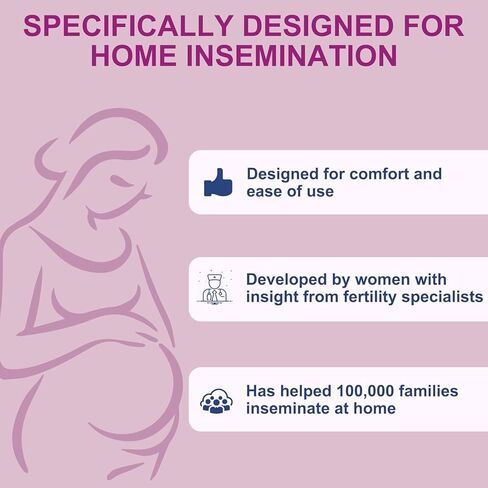 SPECIFICALLY DESIGNED FOR HOME INSEMINATION

Designed for comfort and ease of use

Developed by women with insight from fertility specialists

Has helped 100,000 families inseminate at home